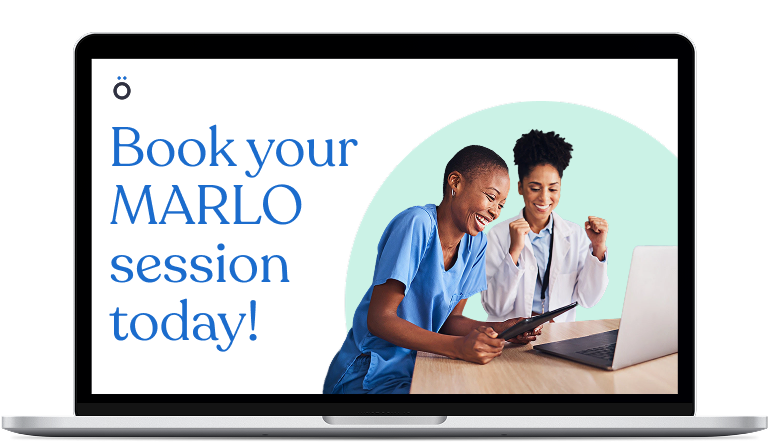 ö

Book your MARLO session today!